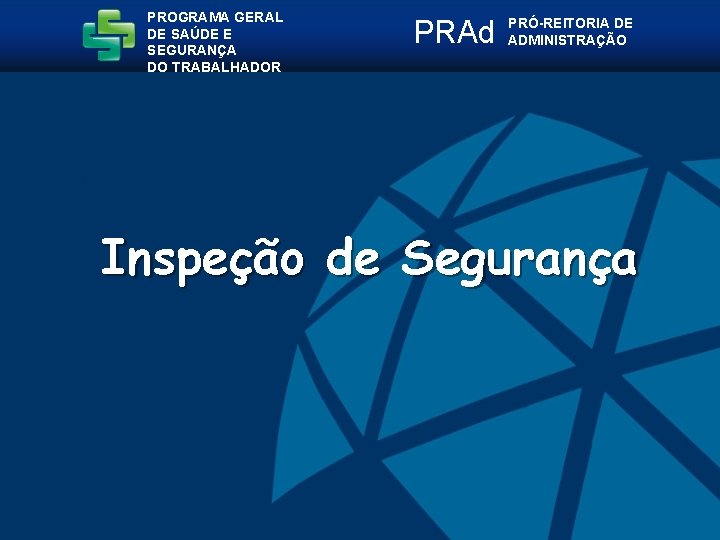 PROGRAMA GERAL
DE SAÚDE E
SEGURANÇA
DO TRABALHADOR

PRAd PRÓ-REITORIA DE ADMINISTRAÇÃO

Inspeção de Segurança